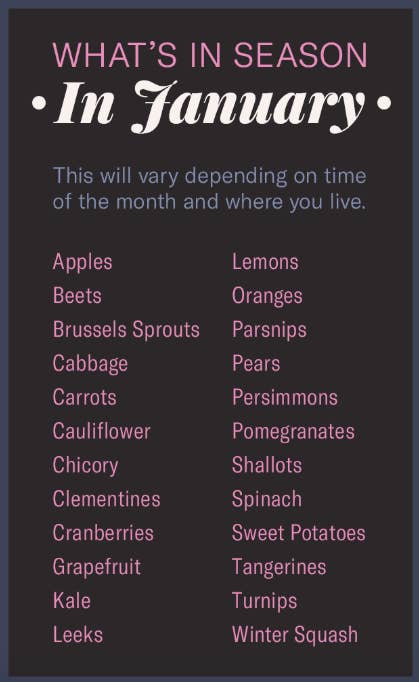 WHAT'S IN SEASON
• In January •

This will vary depending on time of the month and where you live.

Apples
Beets
Brussels Sprouts
Cabbage
Carrots
Cauliflower
Chicory
Clementines
Cranberries
Grapefruit
Kale
Leeks

Lemons
Oranges
Parsnips
Pears
Persimmons
Pomegranates
Shallots
Spinach
Sweet Potatoes
Tangerines
Turnips
Winter Squash